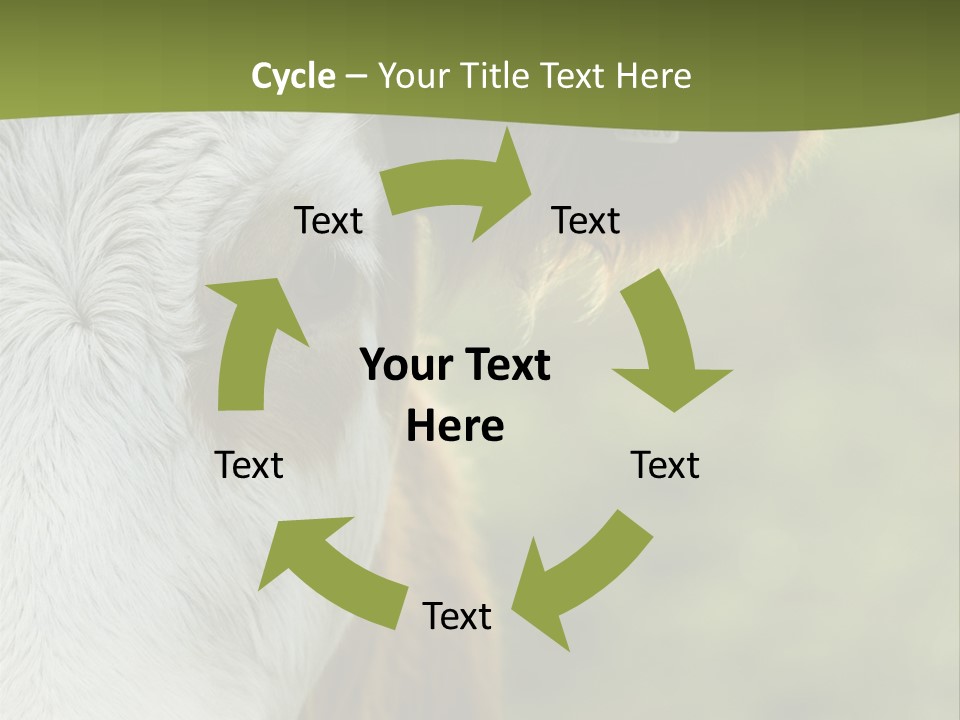 Cycle – Your Title Text Here

Text

Text

Your Text Here

Text

Text

Text